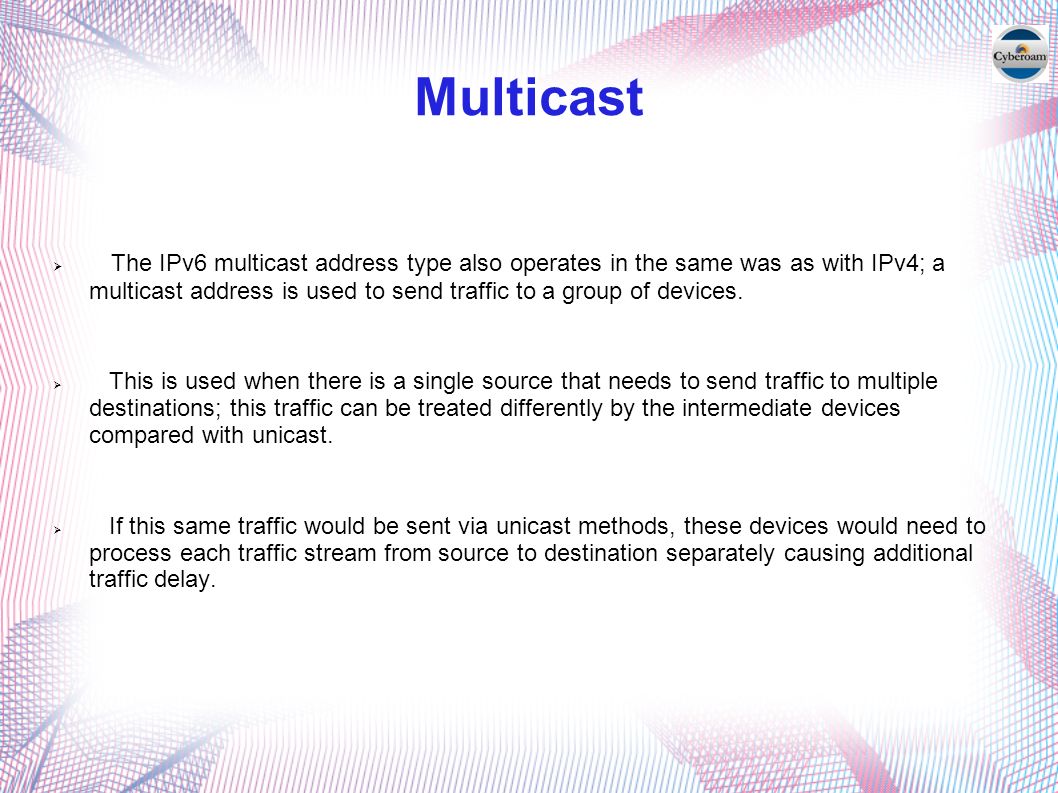 Cyberoam

Multicast

➢ The IPv6 multicast address type also operates in the same was as with IPv4; a multicast address is used to send traffic to a group of devices.

➢ This is used when there is a single source that needs to send traffic to multiple destinations; this traffic can be treated differently by the intermediate devices compared with unicast.

➢ If this same traffic would be sent via unicast methods, these devices would need to process each traffic stream from source to destination separately causing additional traffic delay.